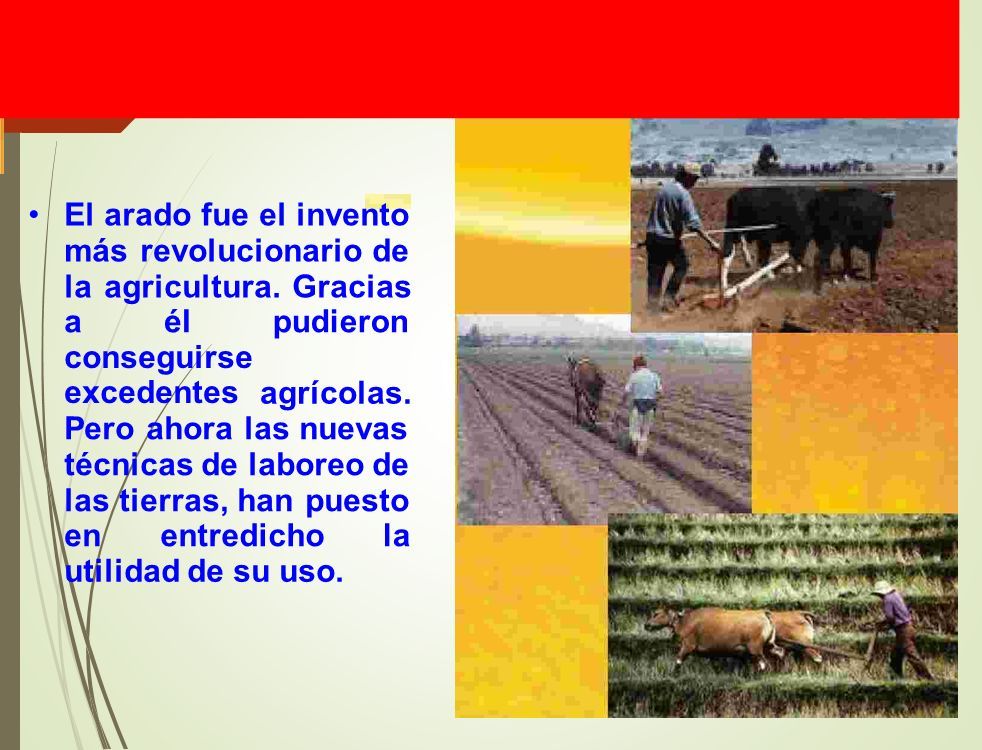 • El arado fue el invento más revolucionario de la agricultura. Gracias a él pudieron conseguirse excedentes agrícolas. Pero ahora las nuevas técnicas de laboreo de las tierras, han puesto en entredicho la utilidad de su uso.